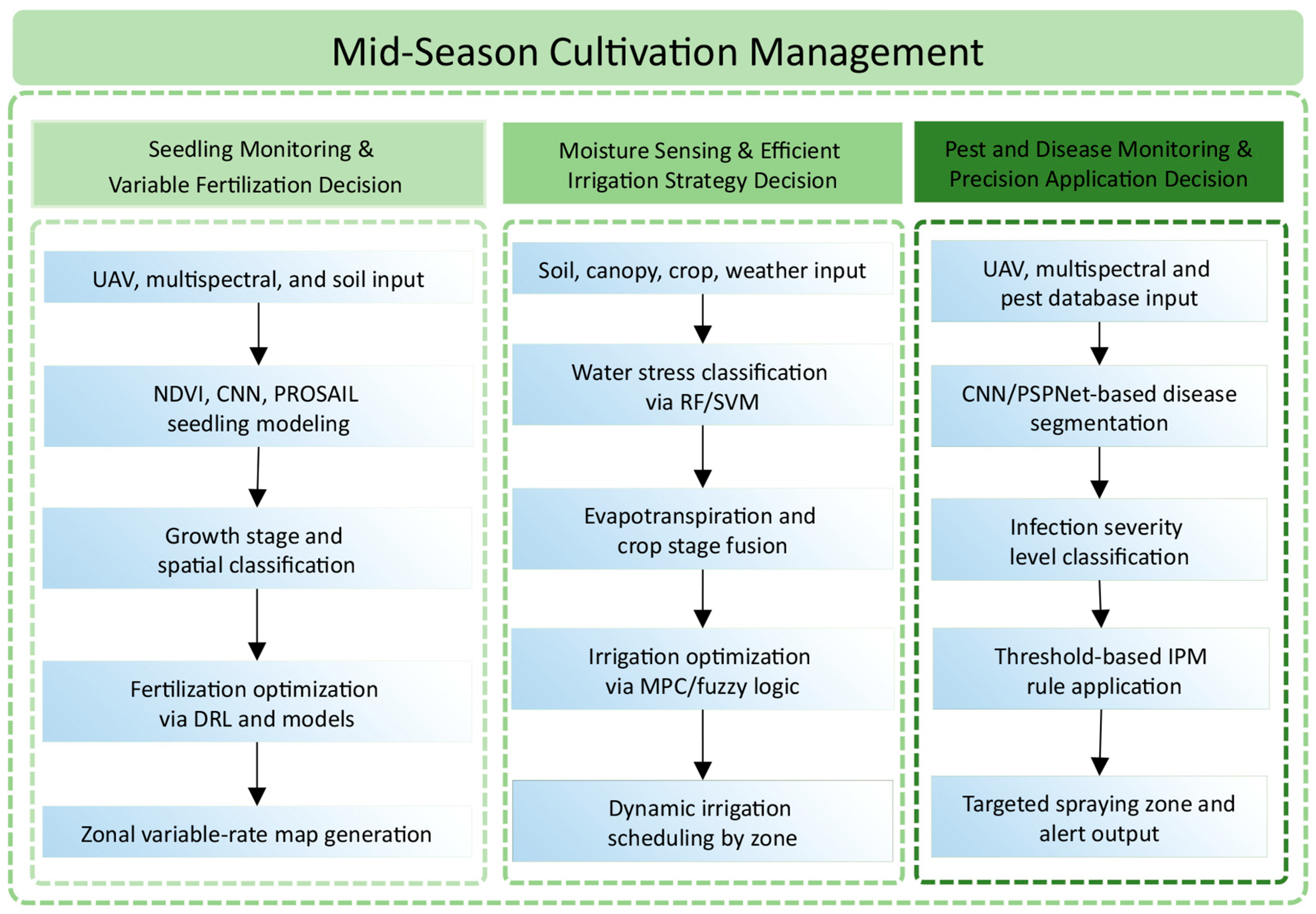 Mid-Season Cultivation Management

Seedling Monitoring & Variable Fertilization Decision

UAV, multispectral, and soil input

NDVI, CNN, PROSAIL seedling modeling

Growth stage and spatial classification

Fertilization optimization via DRL and models

Zonal variable-rate map generation

Moisture Sensing & Efficient Irrigation Strategy Decision

Soil, canopy, crop, weather input

Water stress classification via RF/SVM

Evapotranspiration and crop stage fusion

Irrigation optimization via MPC/fuzzy logic

Dynamic irrigation scheduling by zone

Pest and Disease Monitoring & Precision Application Decision

UAV, multispectral and pest database input

CNN/PSPNet-based disease segmentation

Infection severity level classification

Threshold-based IPM rule application

Targeted spraying zone and alert output